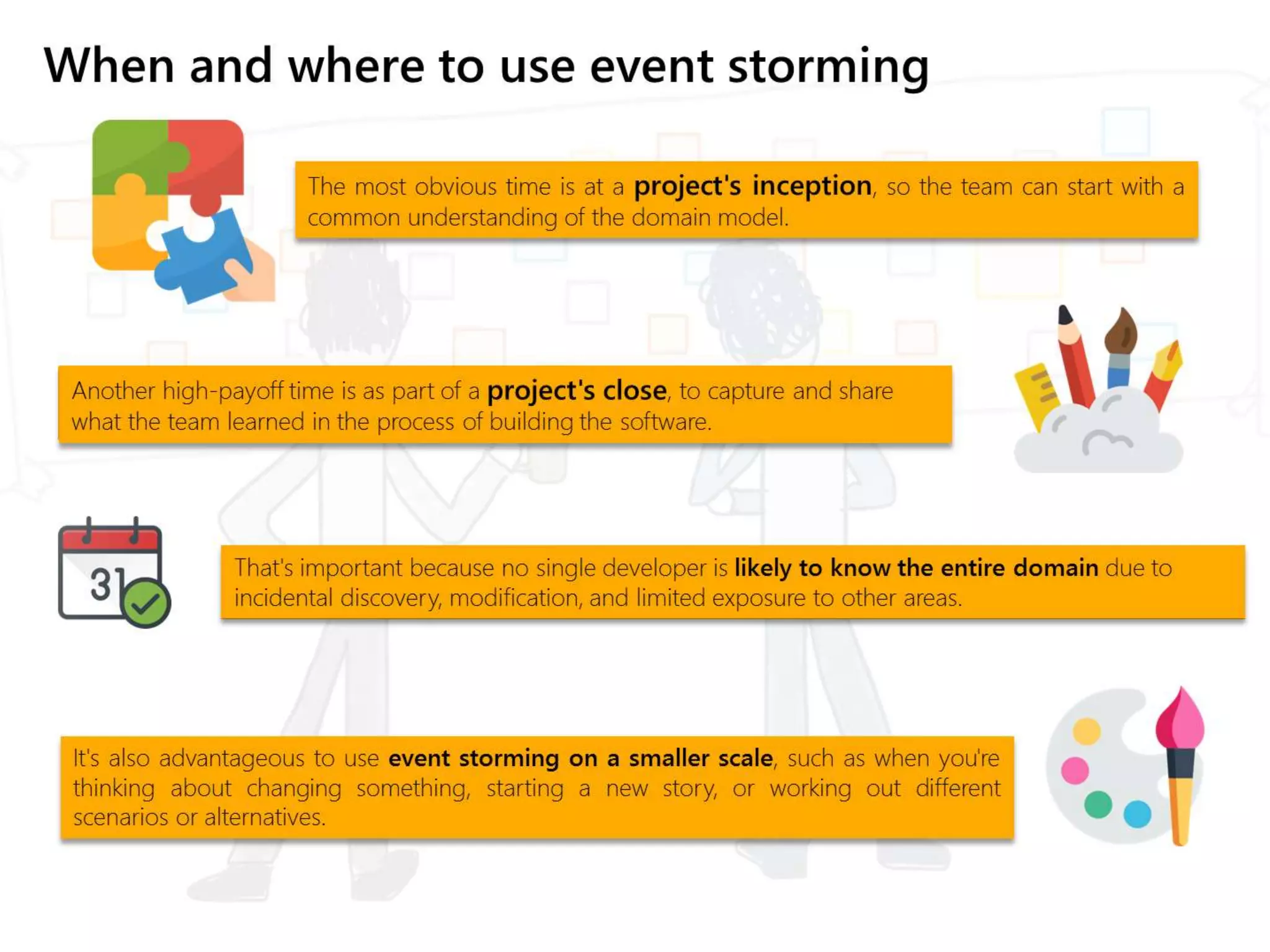 When and where to use event storming

The most obvious time is at a project's inception, so the team can start with a common understanding of the domain model.

Another high-payoff time is as part of a project's close, to capture and share what the team learned in the process of building the software.

31

That's important because no single developer is likely to know the entire domain due to incidental discovery, modification, and limited exposure to other areas.

It's also advantageous to use event storming on a smaller scale, such as when you're thinking about changing something, starting a new story, or working out different scenarios or alternatives.